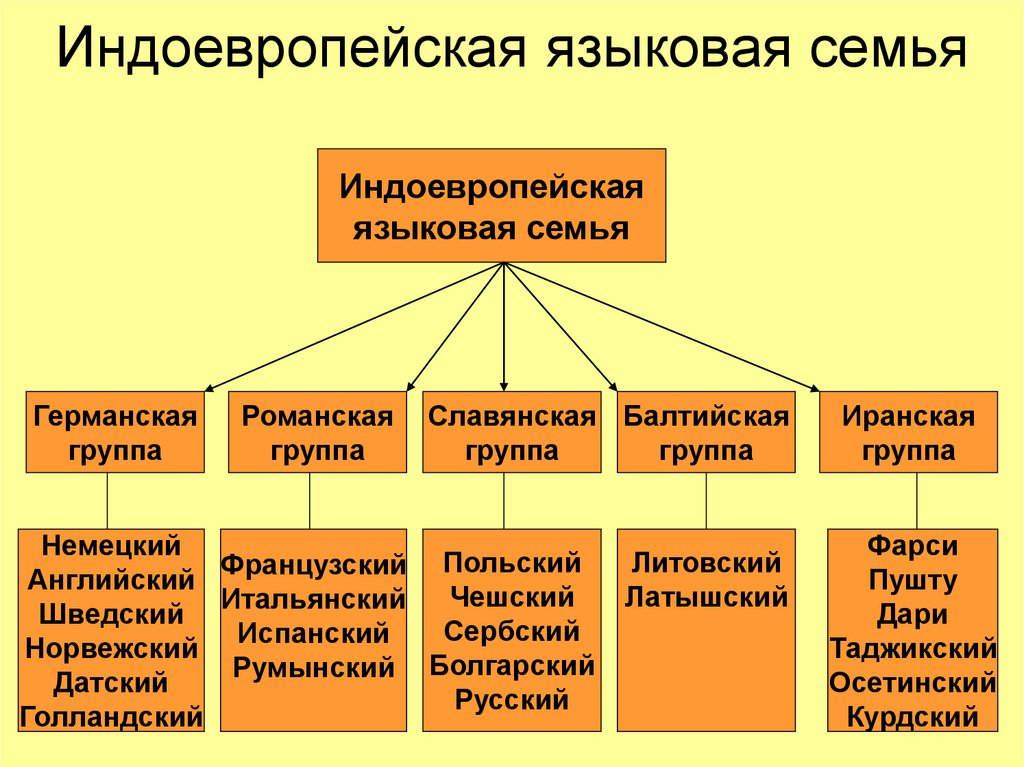 Индоевропейская языковая семья

Индоевропейская языковая семья

Германская группа

Романская группа

Славянская группа

Балтийская группа

Иранская группа

Немецкий
Английский
Шведский
Норвежский
Датский
Голландский

Французский
Итальянский
Испанский
Румынский

Польский
Чешский
Сербский
Болгарский
Русский

Литовский
Латышский

Фарси
Пушту
Дари
Таджикский
Осетинский
Курдский